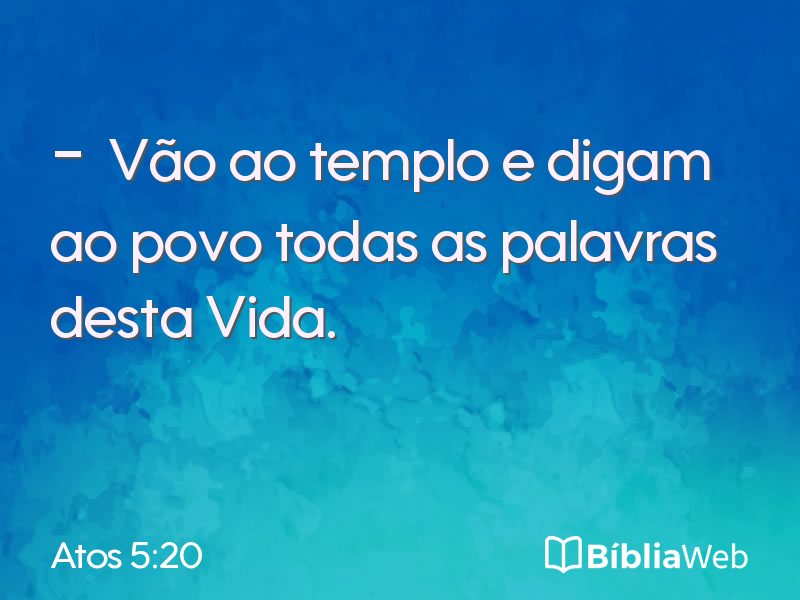 - Vão ao templo e digam ao povo todas as palavras desta Vida.

Atos 5:20

BíbliaWeb